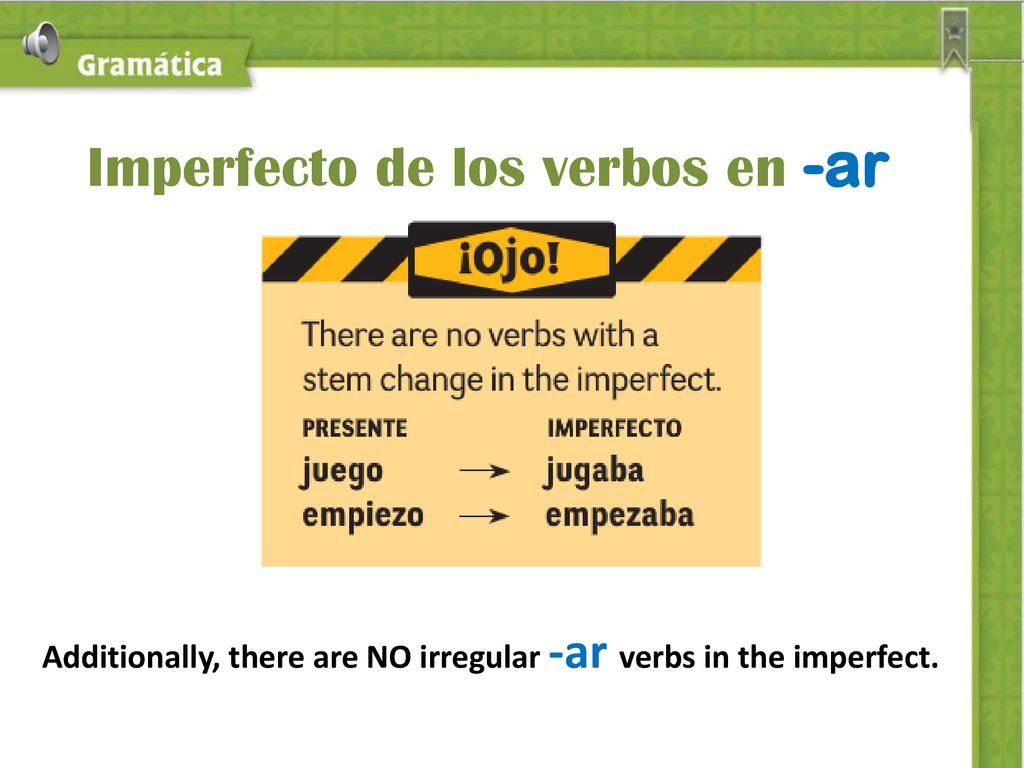 Gramática

Imperfecto de los verbos en -ar

¡Ojo!

There are no verbs with a stem change in the imperfect.

| PRESENTE | | IMPERFECTO |
|---|---|---|
| juego | → | jugaba |
| empiezo | → | empezaba |

Additionally, there are NO irregular -ar verbs in the imperfect.